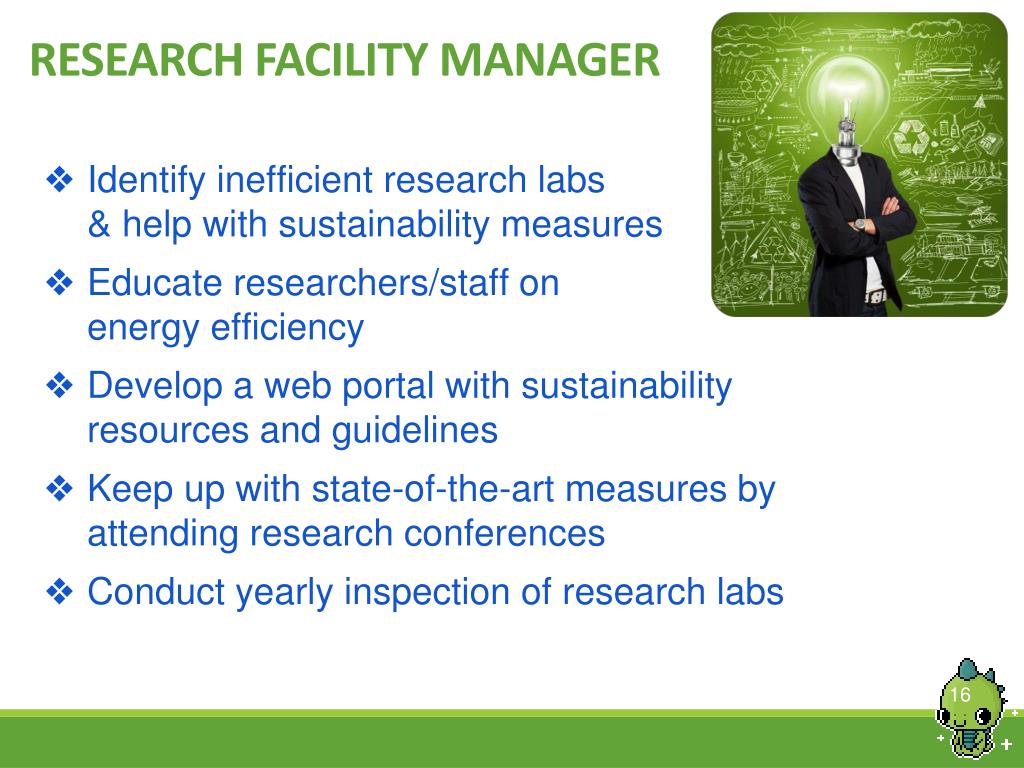 RESEARCH FACILITY MANAGER

❖ Identify inefficient research labs & help with sustainability measures

❖ Educate researchers/staff on energy efficiency

❖ Develop a web portal with sustainability resources and guidelines

❖ Keep up with state-of-the-art measures by attending research conferences

❖ Conduct yearly inspection of research labs

16